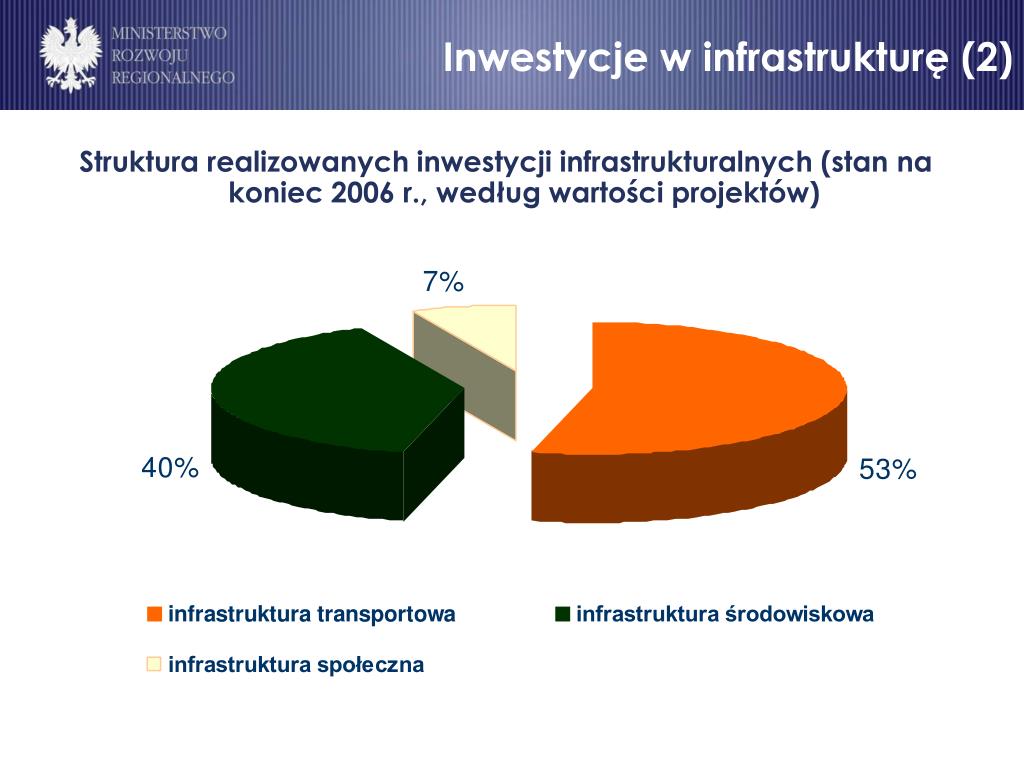 MINISTERSTWO
ROZWOJU
REGIONALNEGO

Inwestycje w infrastrukturę (2)

Struktura realizowanych inwestycji infrastrukturalnych (stan na koniec 2006 r., według wartości projektów)

7%

40%

53%

infrastruktura transportowa
infrastruktura środowiskowa
infrastruktura społeczna